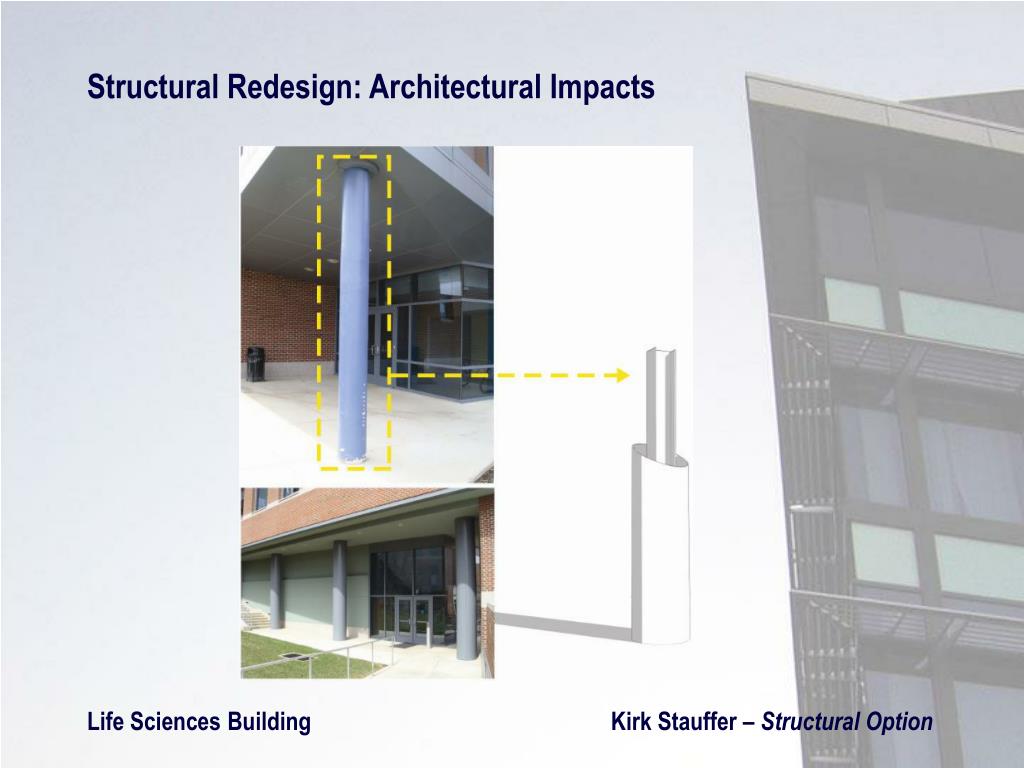 Structural Redesign: Architectural Impacts

Life Sciences Building

Kirk Stauffer – Structural Option